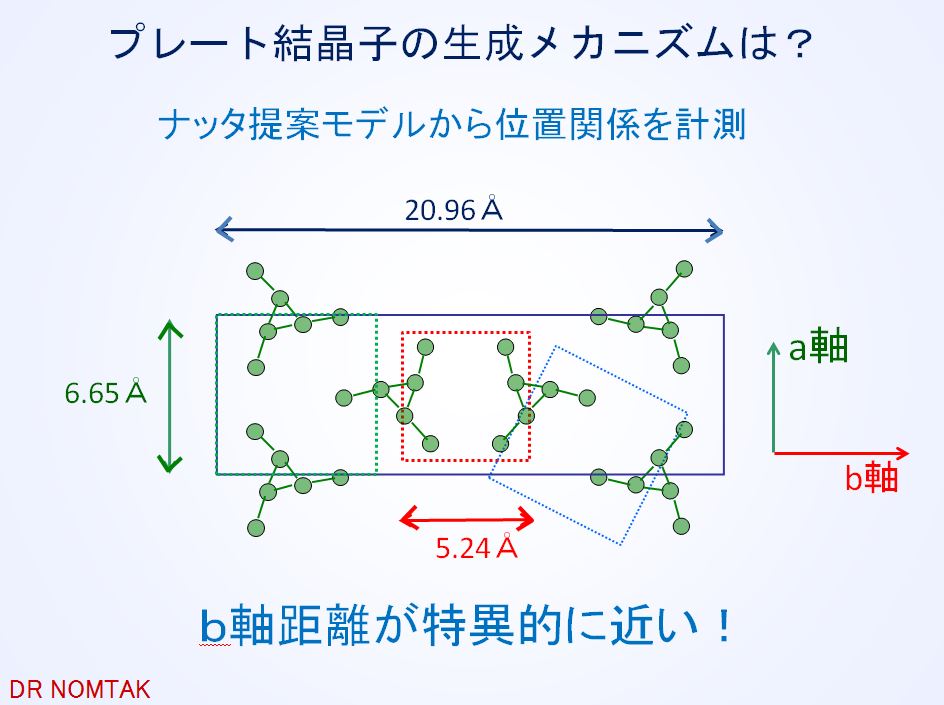 プレート結晶子の生成メカニズムは？

ナッタ提案モデルから位置関係を計測

20.96 Å

6.65 Å

a軸

b軸

5.24 Å

b軸距離が特異的に近い！

DR NOMTAK